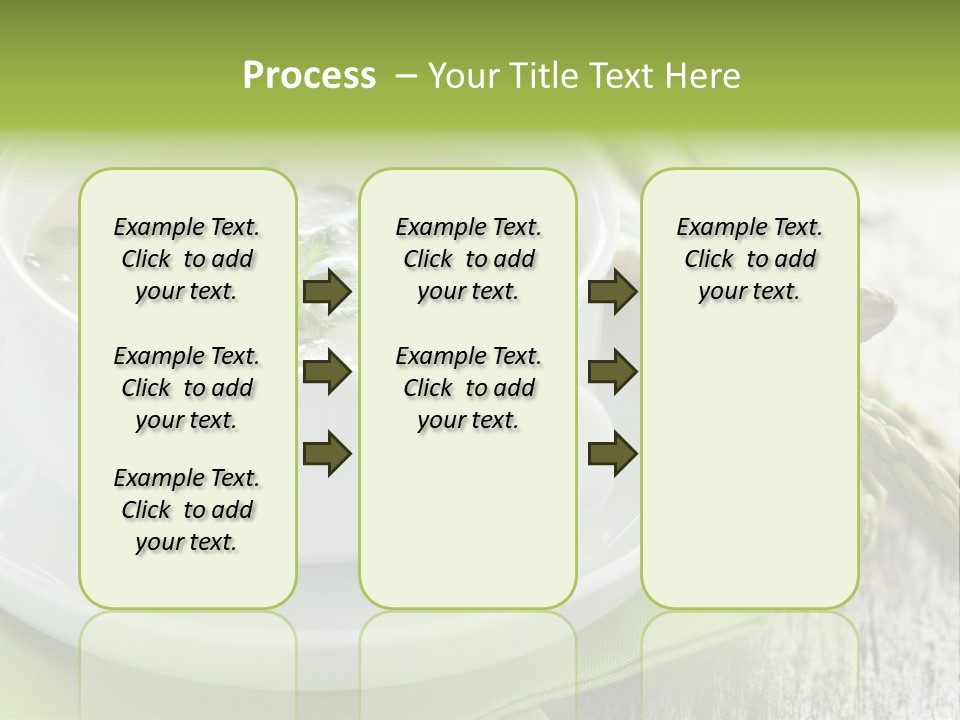 Process – Your Title Text Here

Example Text. Click to add your text.

Example Text. Click to add your text.

Example Text. Click to add your text.

Example Text. Click to add your text.

Example Text. Click to add your text.

Example Text. Click to add your text.